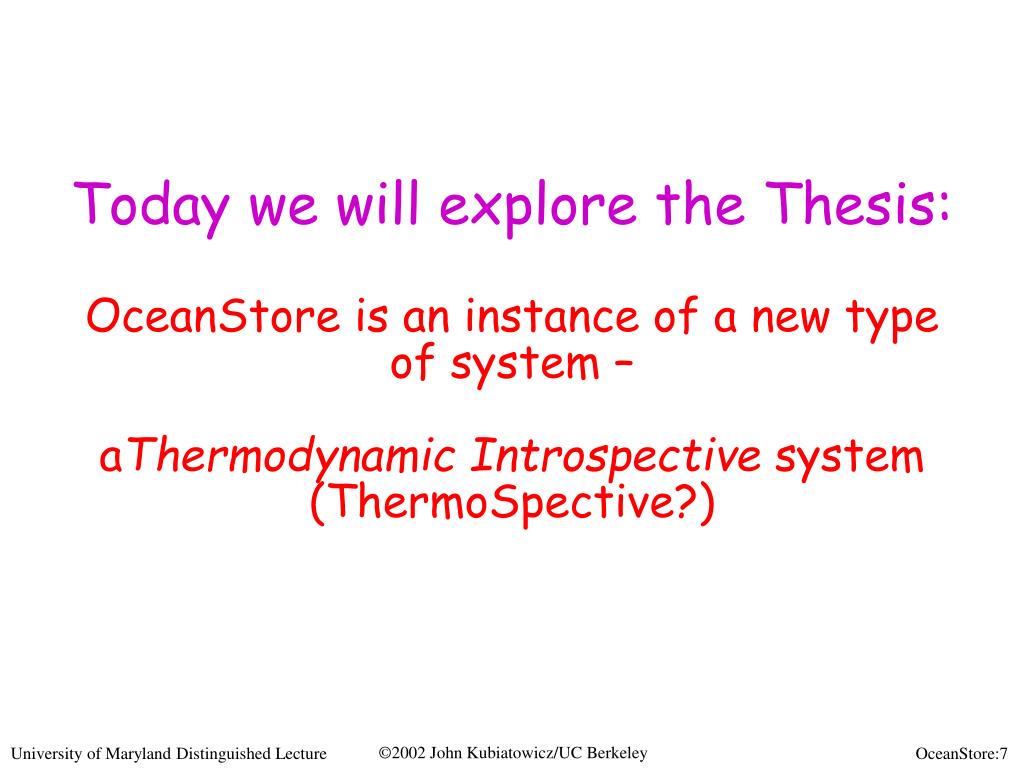 Today we will explore the Thesis:

OceanStore is an instance of a new type of system –

aThermodynamic Introspective system (ThermoSpective?)

University of Maryland Distinguished Lecture

©2002 John Kubiatowicz/UC Berkeley

OceanStore:7